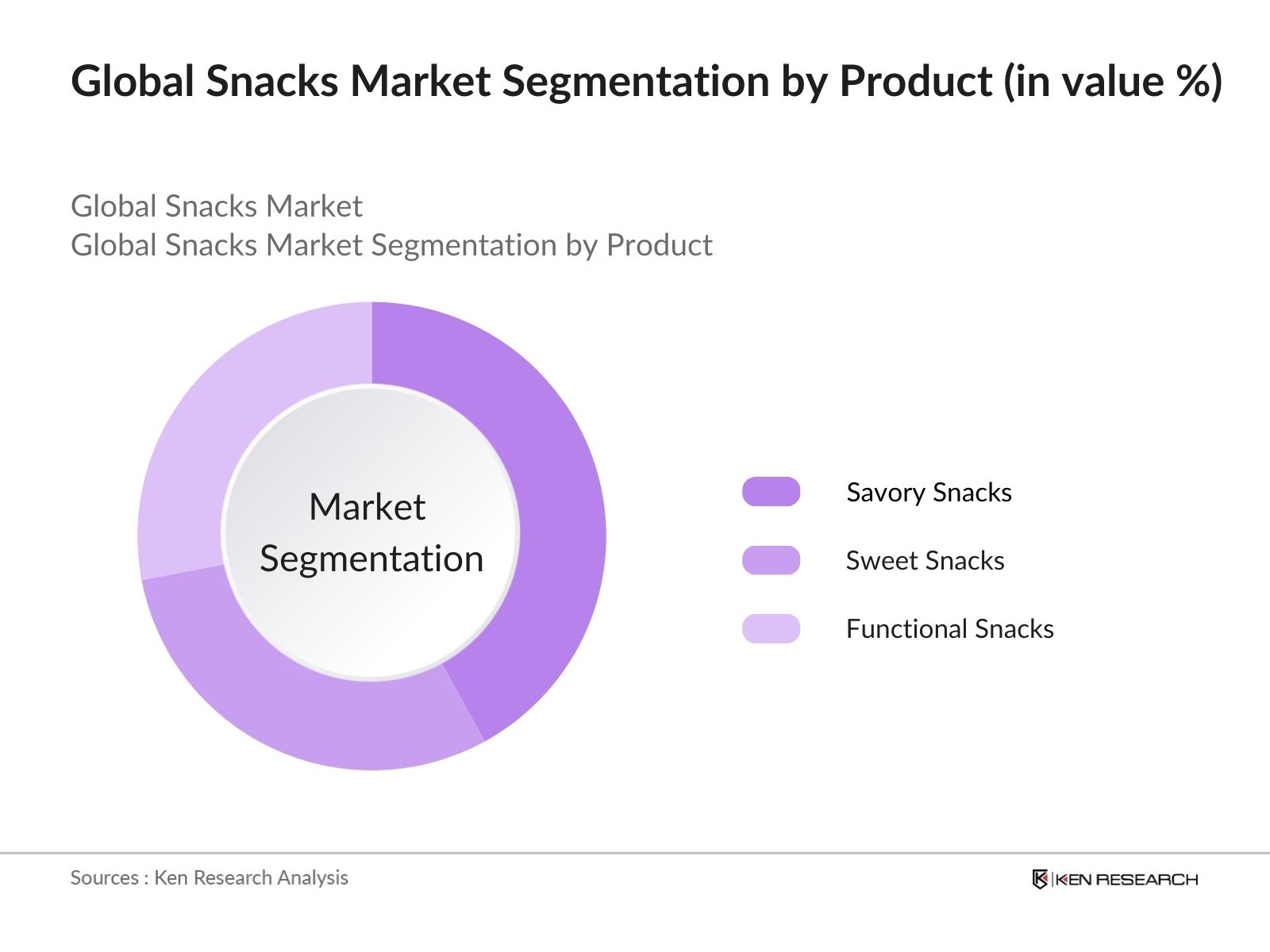 Global Snacks Market Segmentation by Product (in value %)

Global Snacks Market
Global Snacks Market Segmentation by Product

Market Segmentation

Savory Snacks

Sweet Snacks

Functional Snacks

Sources : Ken Research Analysis

KEN RESEARCH